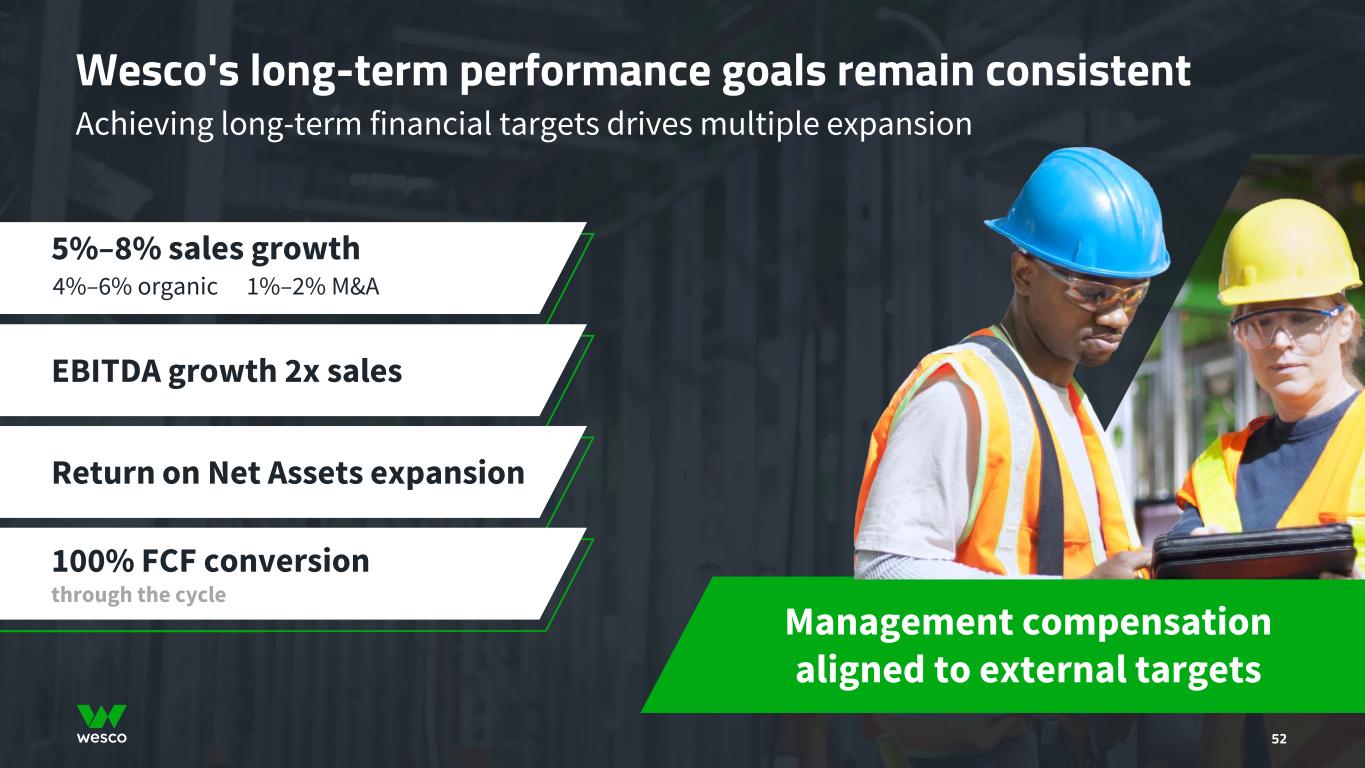 Wesco's long-term performance goals remain consistent
Achieving long-term financial targets drives multiple expansion

5%–8% sales growth
4%–6% organic 1%–2% M&A

EBITDA growth 2x sales

Return on Net Assets expansion

100% FCF conversion
through the cycle

Management compensation aligned to external targets

wesco

52